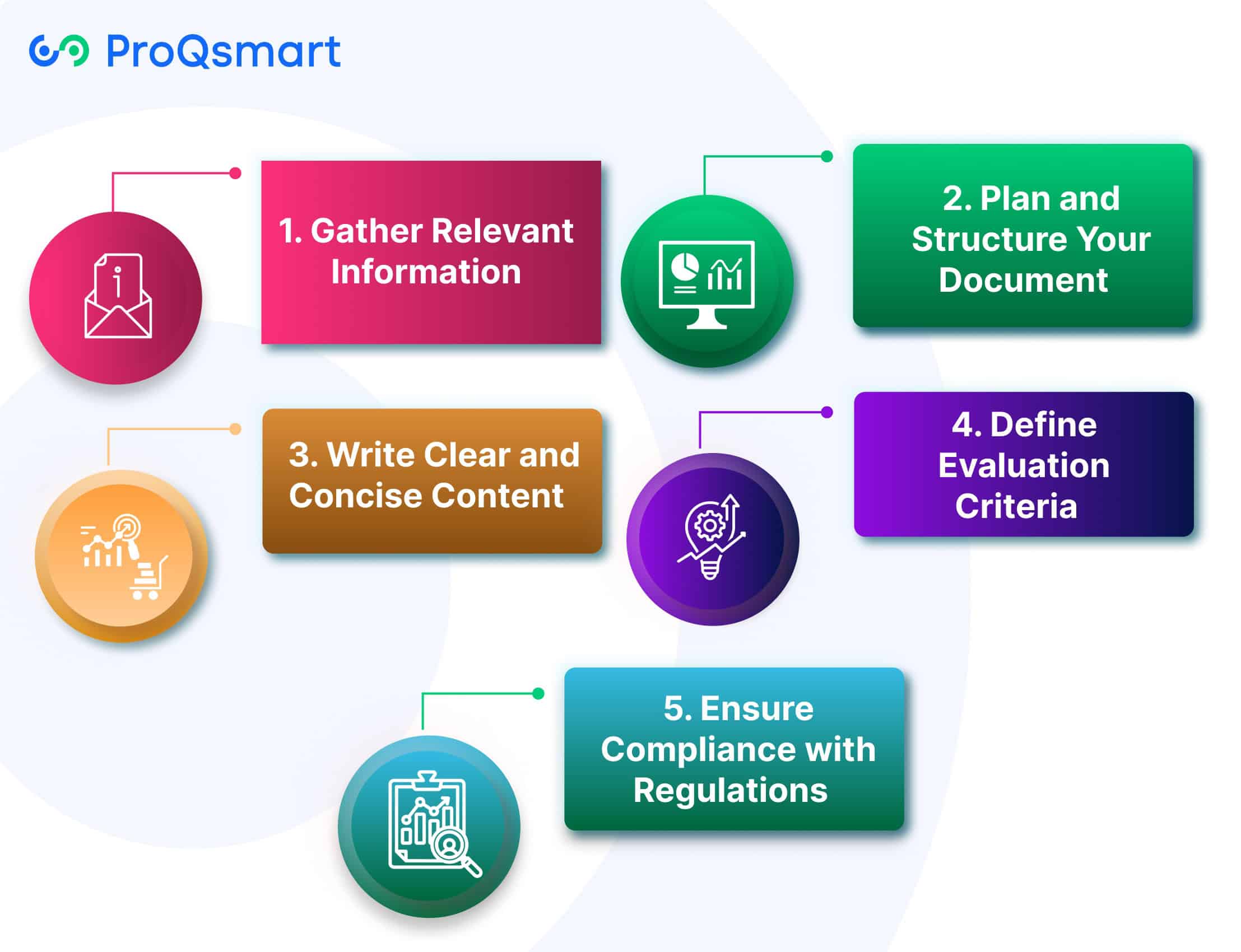 ProQsmart

1. Gather Relevant Information

2. Plan and Structure Your Document

3. Write Clear and Concise Content

4. Define Evaluation Criteria

5. Ensure Compliance with Regulations